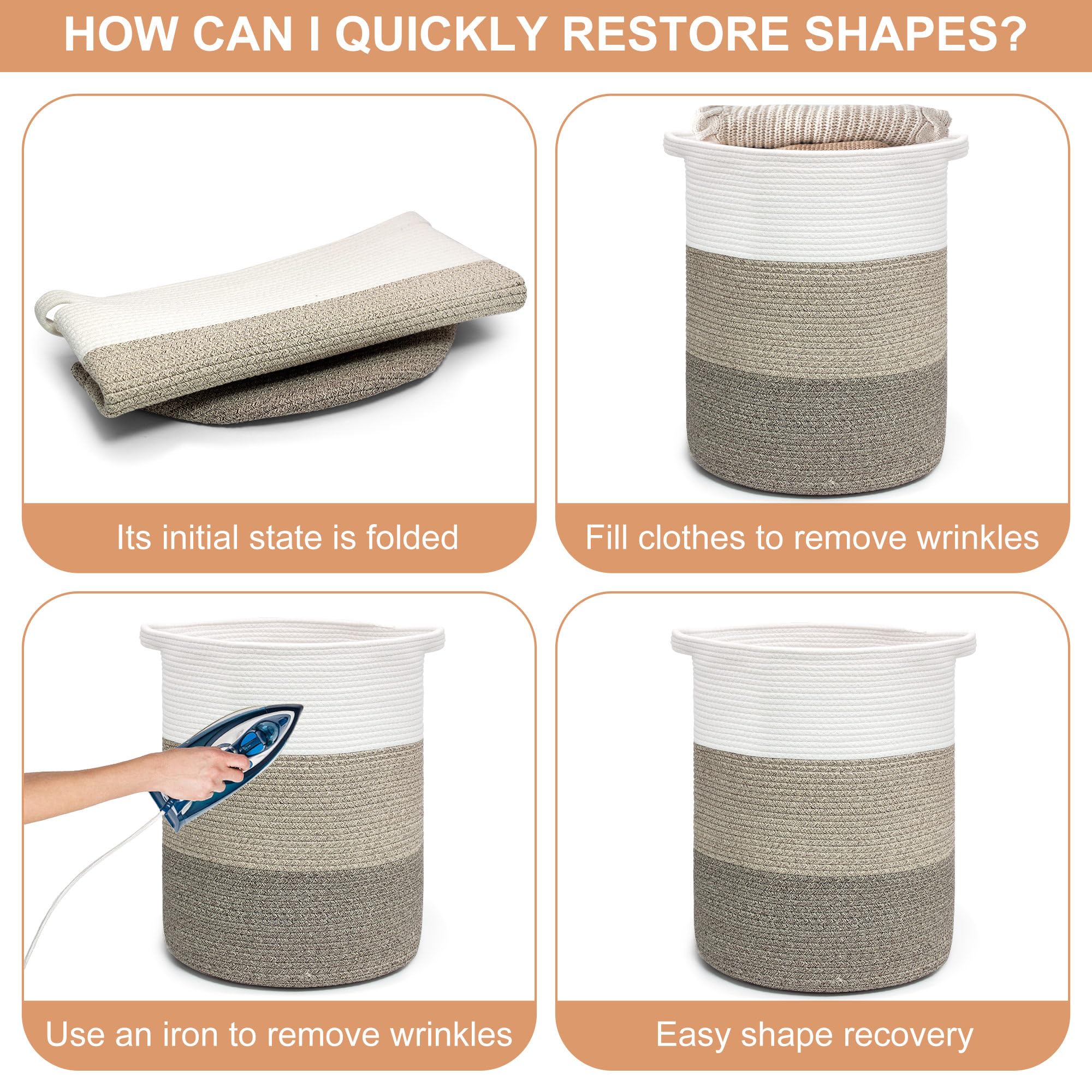 HOW CAN I QUICKLY RESTORE SHAPES?

Its initial state is folded

Fill clothes to remove wrinkles

Use an iron to remove wrinkles

Easy shape recovery